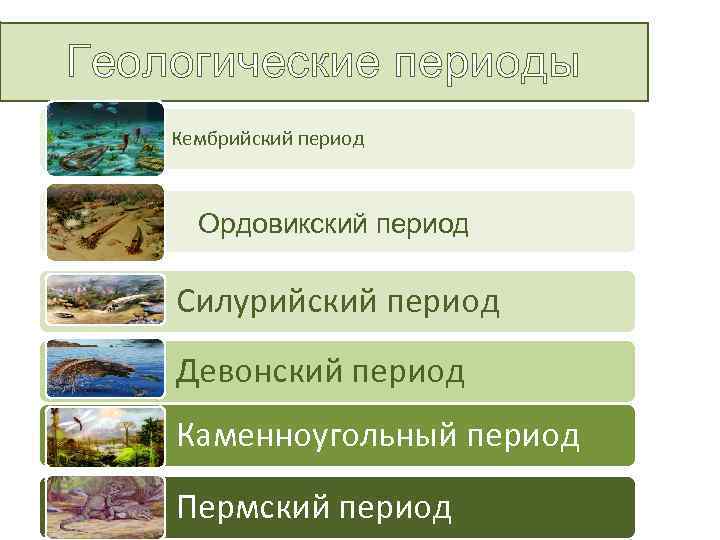 Геологические периоды

Кембрийский период

Ордовикский период

Силурийский период

Девонский период

Каменноугольный период

Пермский период